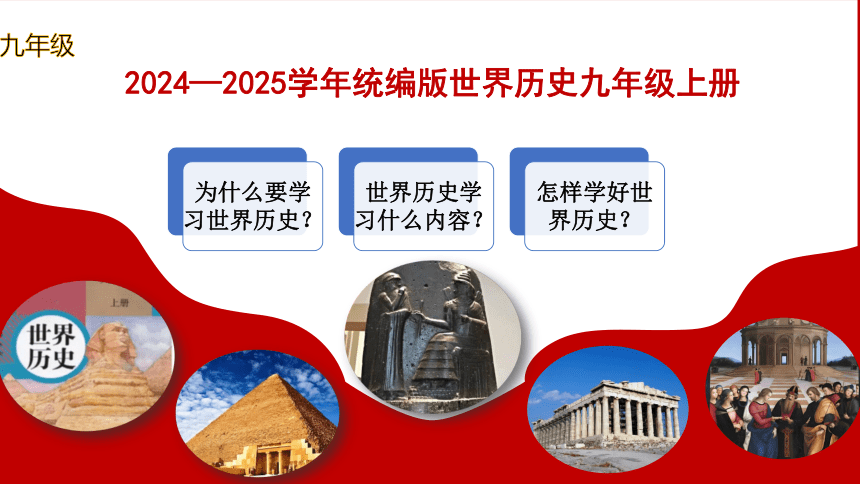 九年级

2024—2025学年统编版世界历史九年级上册

为什么要学习世界历史？

世界历史学习什么内容？

怎样学好世界历史？

上册

世界历史